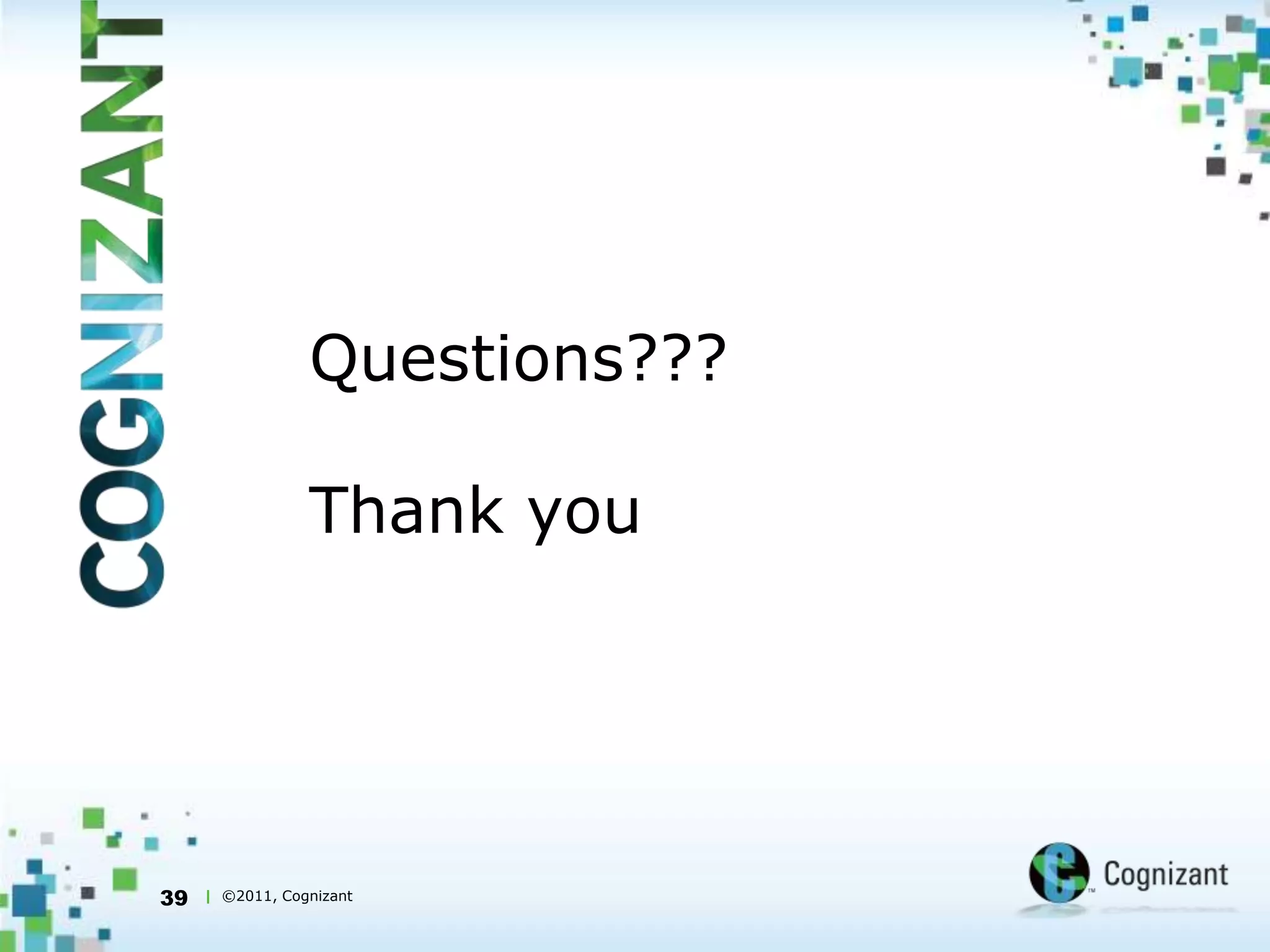 COGNIZANT

Questions???

Thank you

39 | ©2011, Cognizant

Cognizant